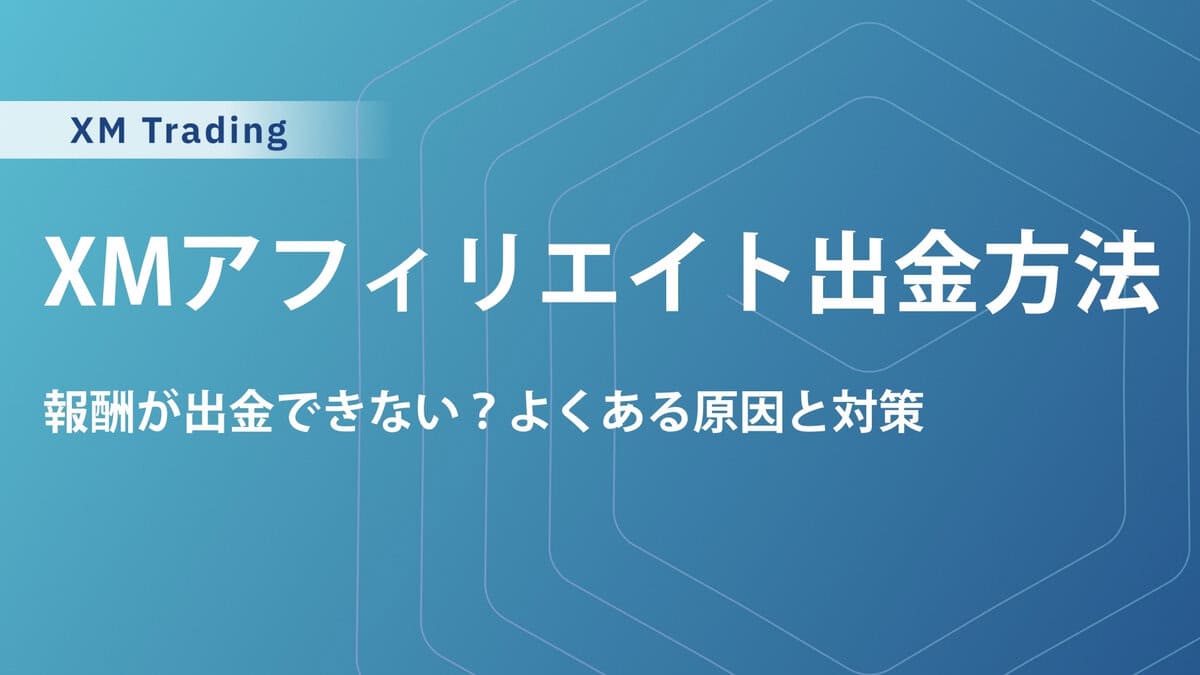 XM Trading

XMアフィリエイト出金方法

報酬が出金できない？よくある原因と対策